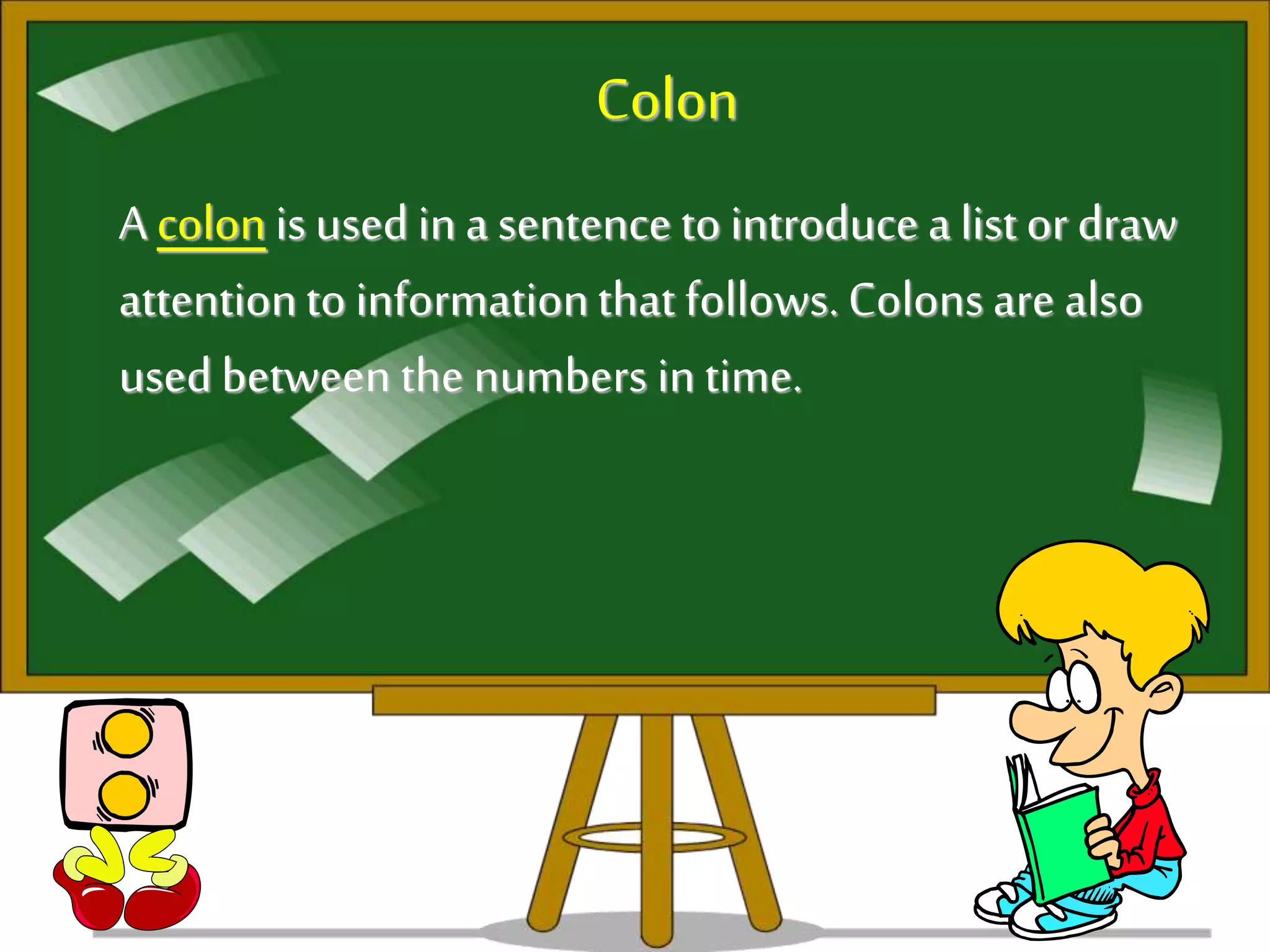 Colon

A colon is used in a sentence to introduce a list or draw attention to information that follows. Colons are also used between the numbers in time.